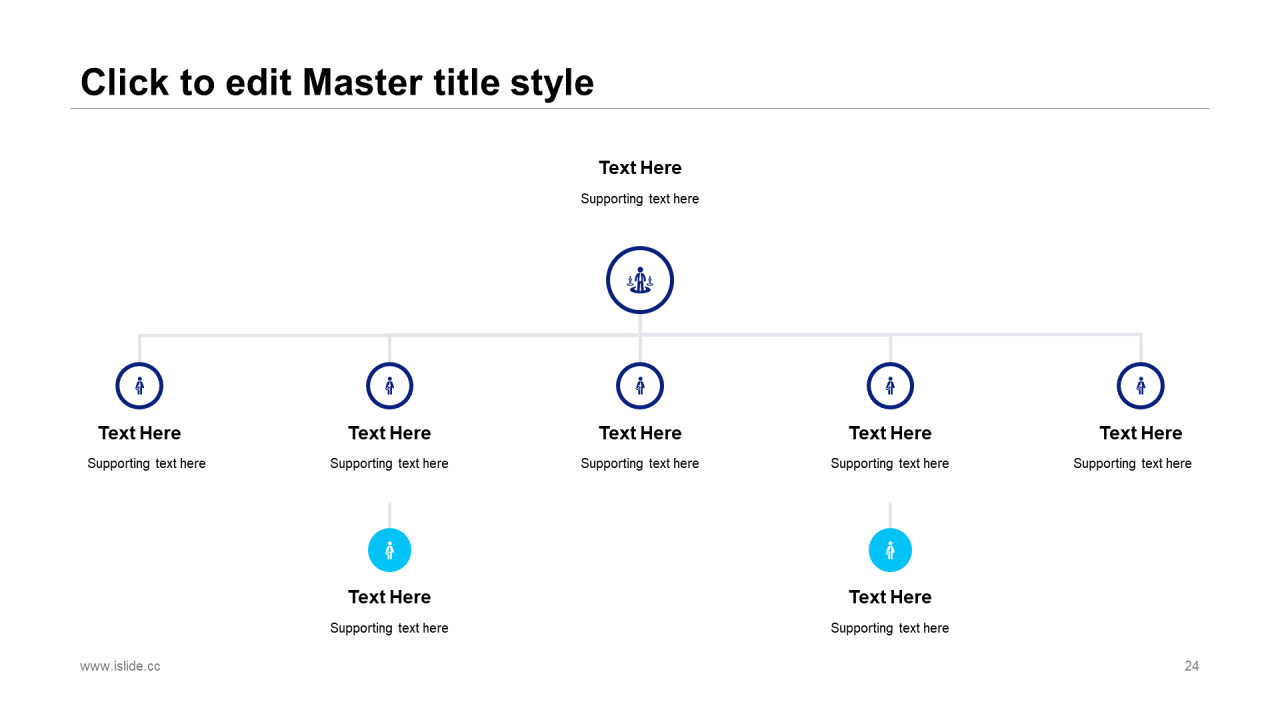 Click to edit Master title style

Text Here
Supporting text here

Text Here
Supporting text here

Text Here
Supporting text here

Text Here
Supporting text here

Text Here
Supporting text here

Text Here
Supporting text here

Text Here
Supporting text here

Text Here
Supporting text here

www.islide.cc

24